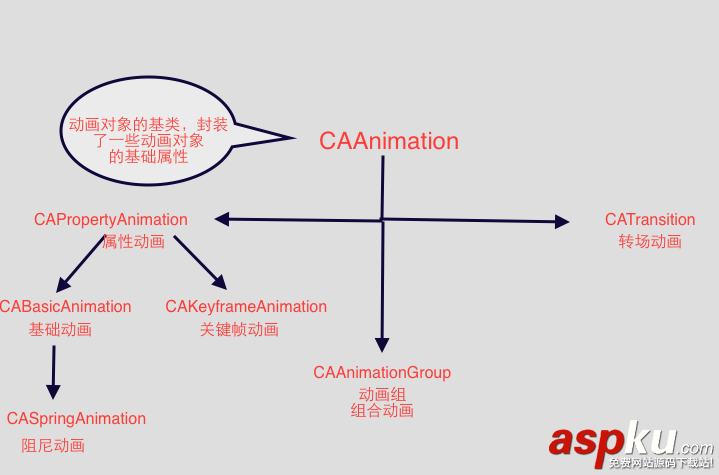 动画对象的基类，封装了一些动画对象的基础属性

CAAnimation

CAPropertyAnimation
属性动画

CATransition
转场动画

CABasicAnimation
基础动画

CAKeyframeAnimation
关键帧动画

CAAnimationGroup
动画组
组合动画

CASpringAnimation
阻尼动画

aspku.com
免费网站源码下载站!